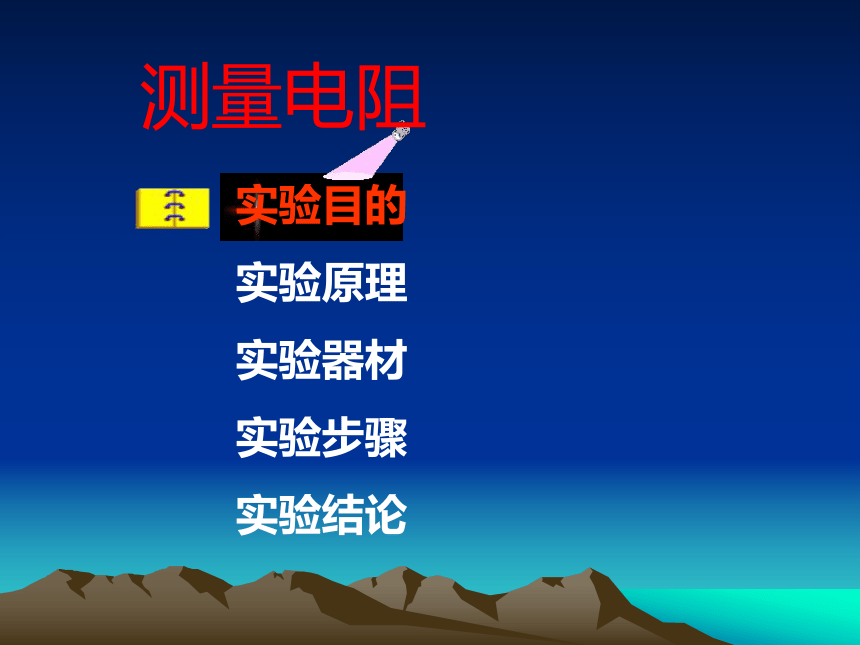 测量电阻

实验目的

实验原理

实验器材

实验步骤

实验结论